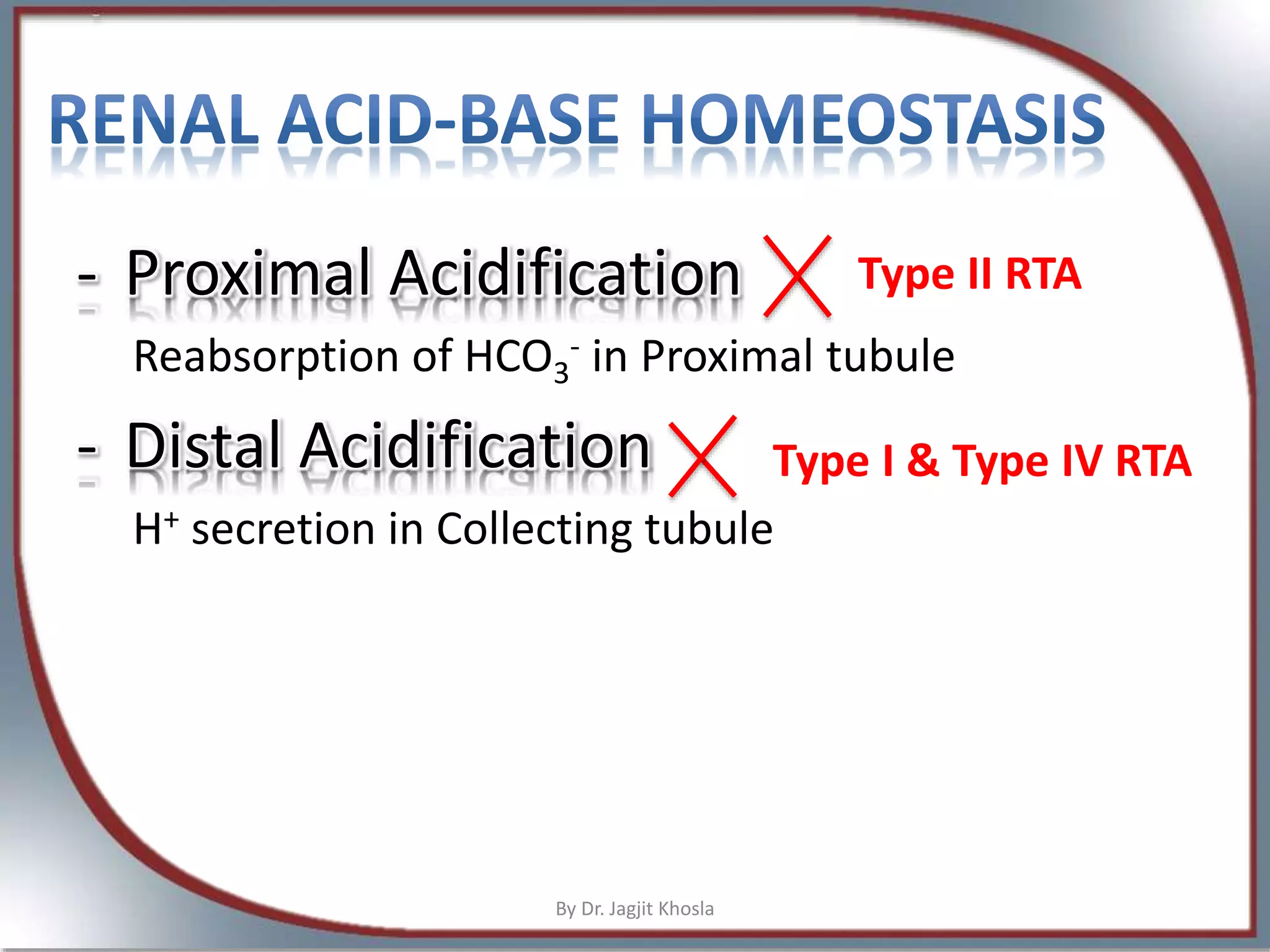 RENAL ACID-BASE HOMEOSTASIS

- Proximal Acidification Type II RTA

Reabsorption of $HCO_3^-$ in Proximal tubule

- Distal Acidification Type I & Type IV RTA

$H^+$ secretion in Collecting tubule

By Dr. Jagjit Khosla